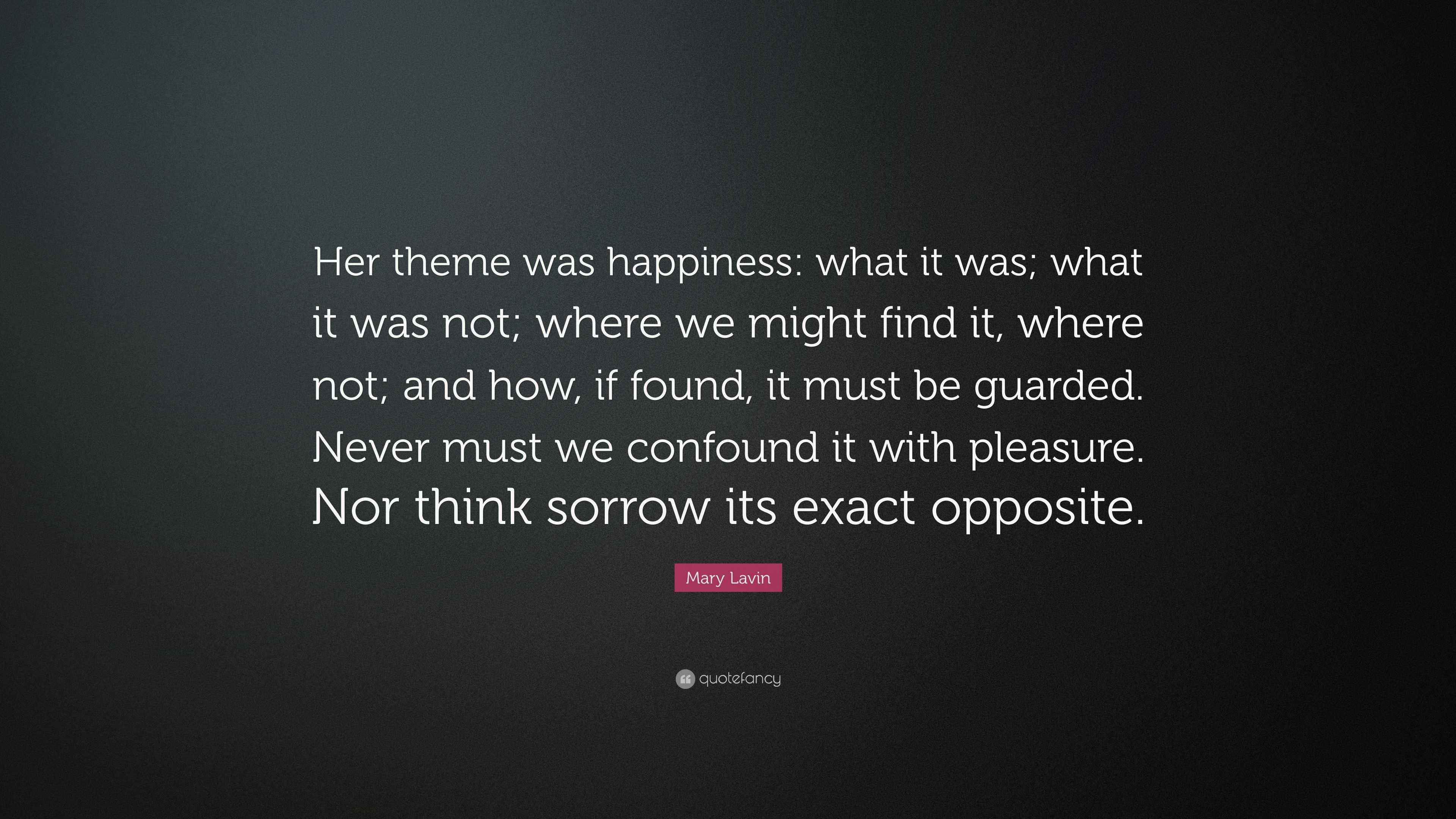 Her theme was happiness: what it was; what it was not; where we might find it, where not; and how, if found, it must be guarded. Never must we confound it with pleasure. Nor think sorrow its exact opposite.

Mary Lavin

quotefancy